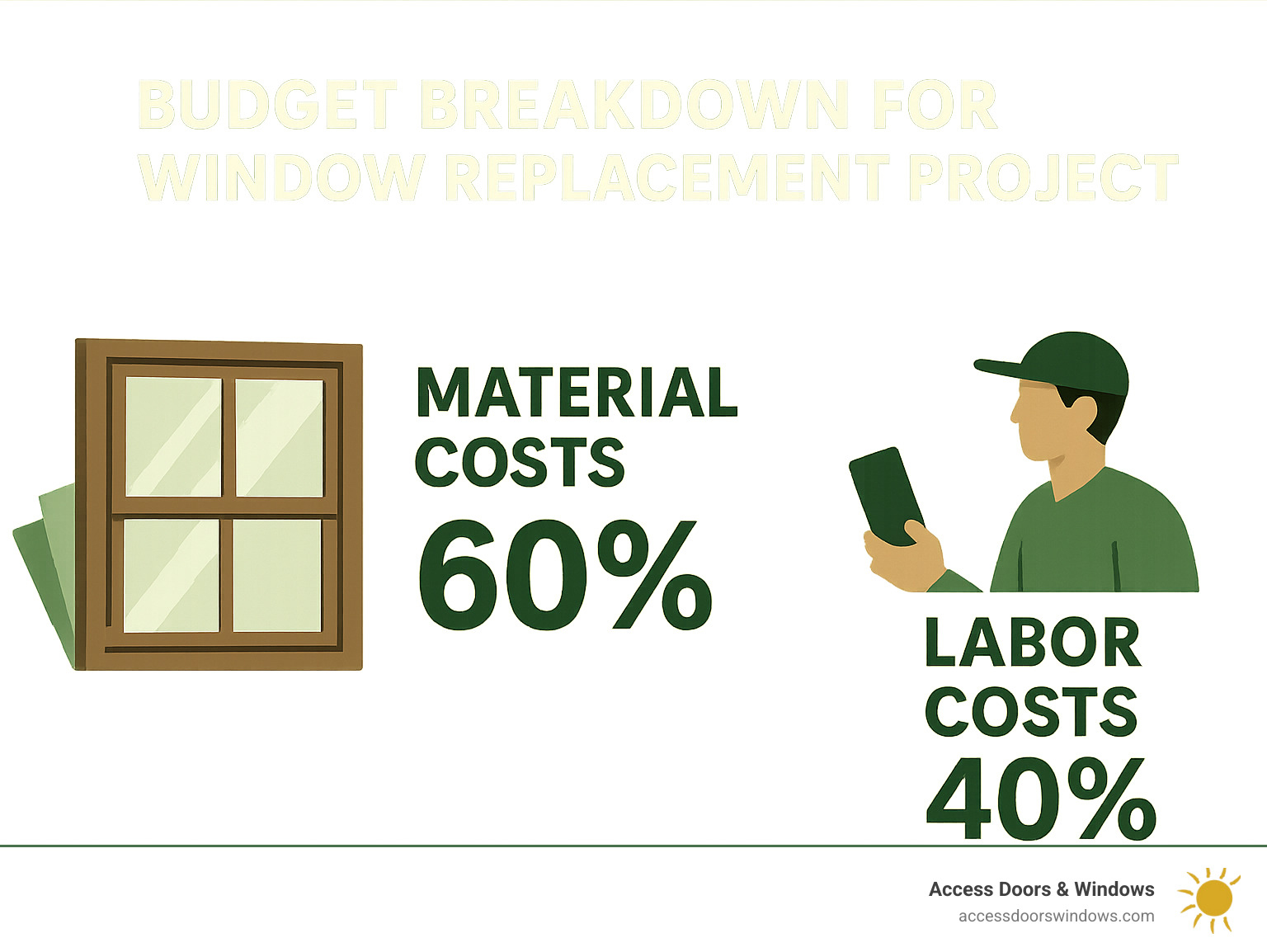 BUDGET BREAKDOWN FOR WINDOW REPLACEMENT PROJECT

MATERIAL COSTS 60%

LABOR COSTS 40%

Access Doors & Windows
accessdoorswindows.com